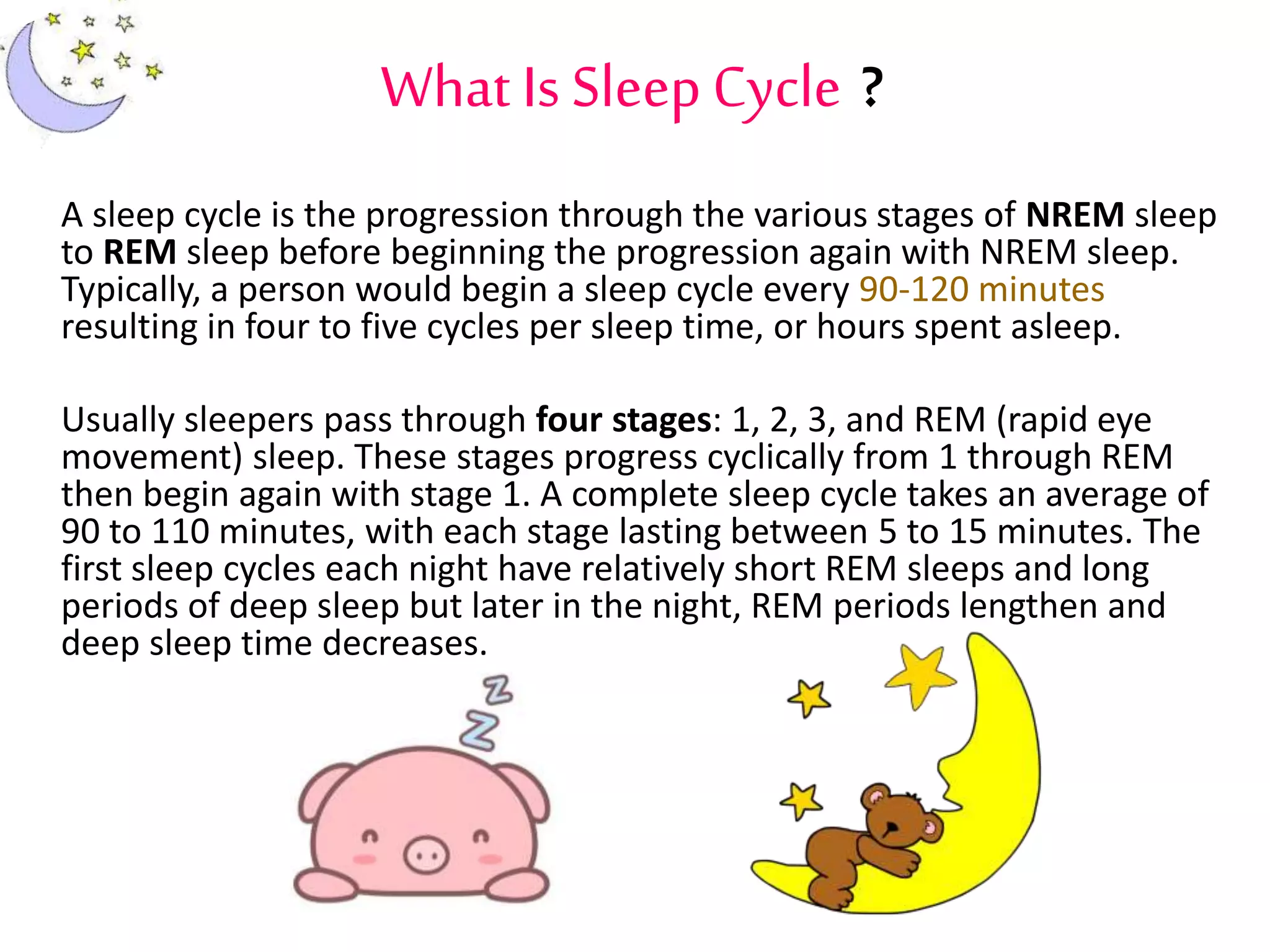 What Is Sleep Cycle ?

A sleep cycle is the progression through the various stages of NREM sleep to REM sleep before beginning the progression again with NREM sleep. Typically, a person would begin a sleep cycle every 90-120 minutes resulting in four to five cycles per sleep time, or hours spent asleep.

Usually sleepers pass through four stages: 1, 2, 3, and REM (rapid eye movement) sleep. These stages progress cyclically from 1 through REM then begin again with stage 1. A complete sleep cycle takes an average of 90 to 110 minutes, with each stage lasting between 5 to 15 minutes. The first sleep cycles each night have relatively short REM sleeps and long periods of deep sleep but later in the night, REM periods lengthen and deep sleep time decreases.

Z
Z